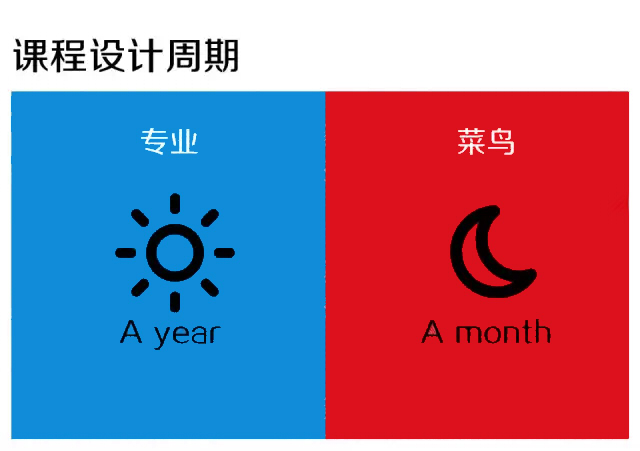 课程设计周期

专业

A year

菜鸟

A month